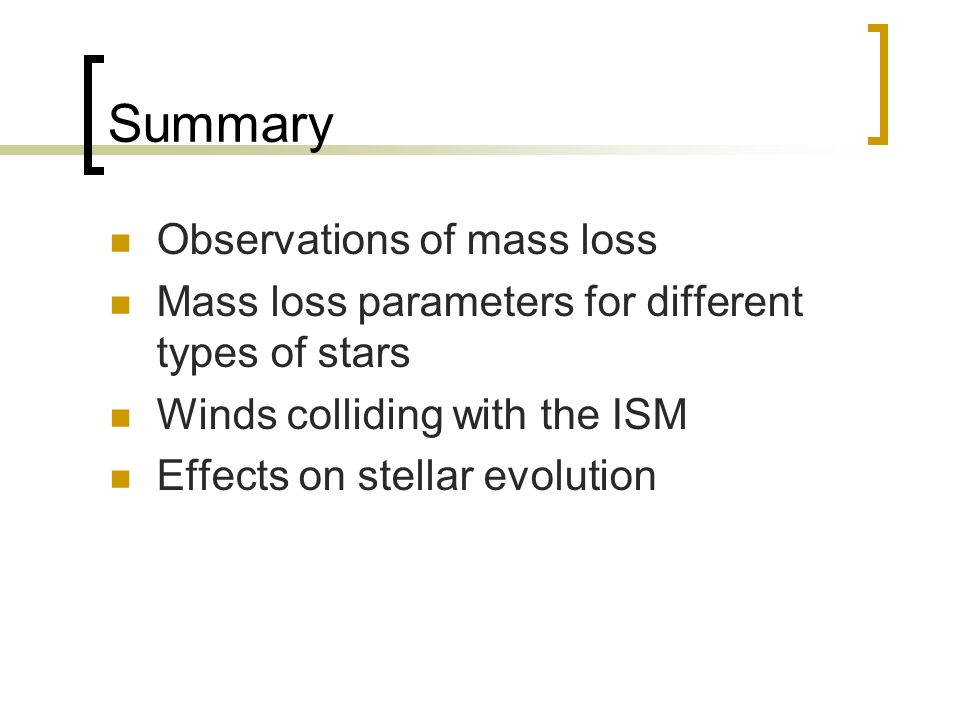 Summary

- Observations of mass loss
- Mass loss parameters for different types of stars
- Winds colliding with the ISM
- Effects on stellar evolution